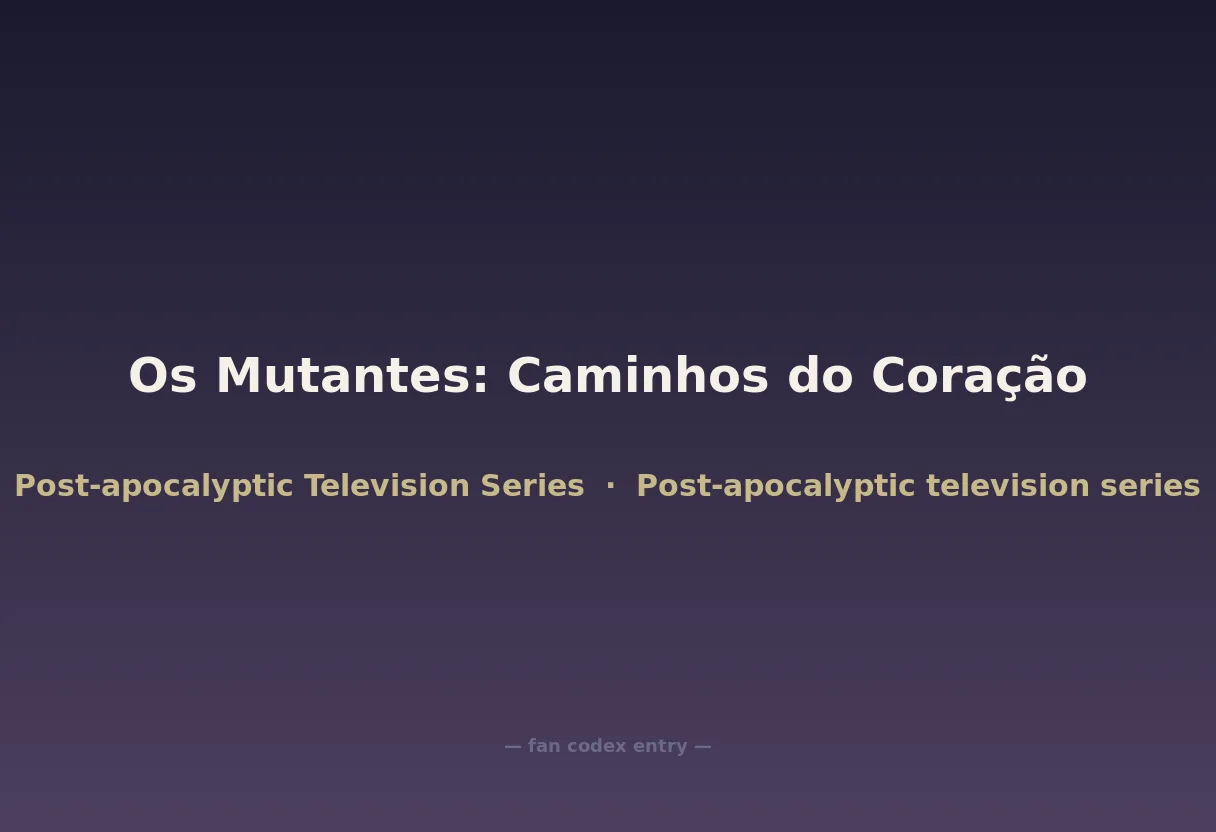 Os Mutantes: Caminhos do Coração

Post-apocalyptic Television Series · Post-apocalyptic television series

— fan codex entry —